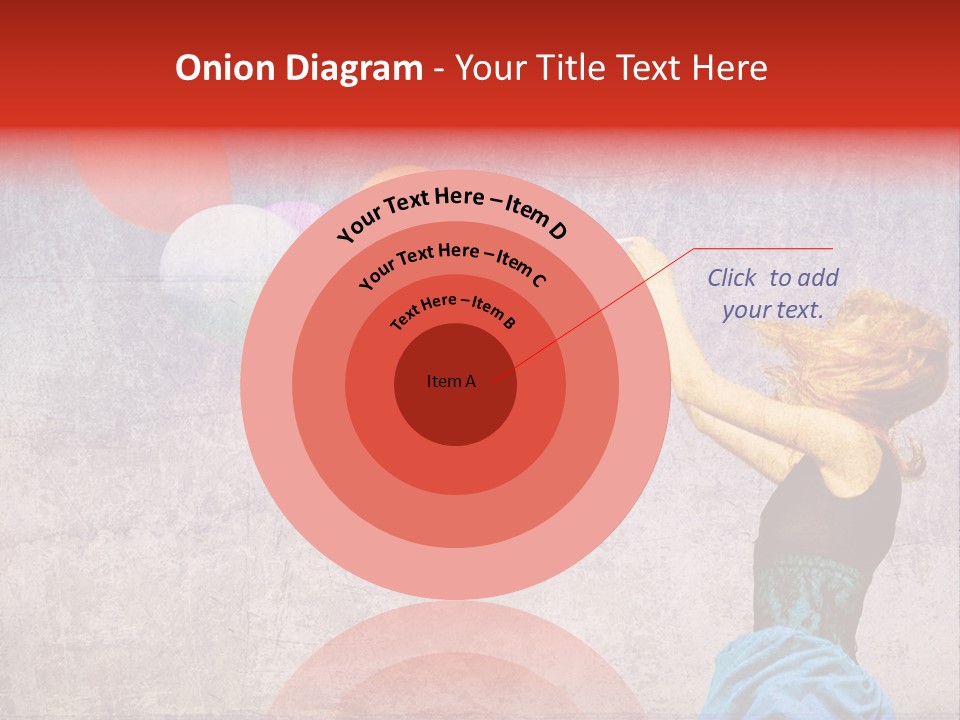 Onion Diagram - Your Title Text Here

Your Text Here – Item D

Your Text Here – Item C

Text Here – Item B

Item A

Click to add your text.